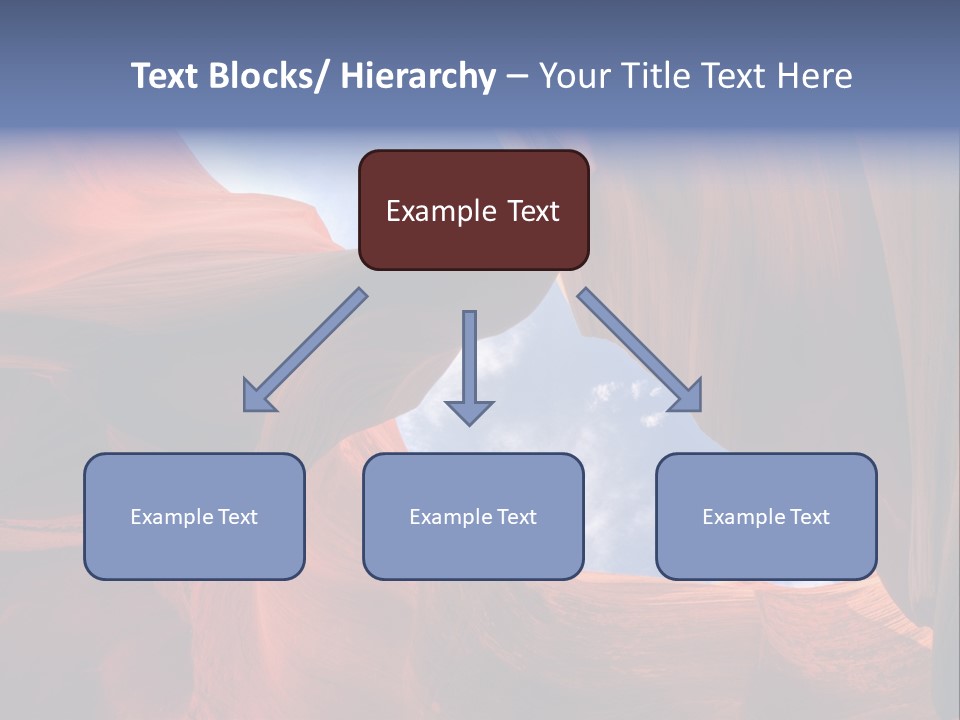 Text Blocks/ Hierarchy – Your Title Text Here

Example Text

Example Text

Example Text

Example Text